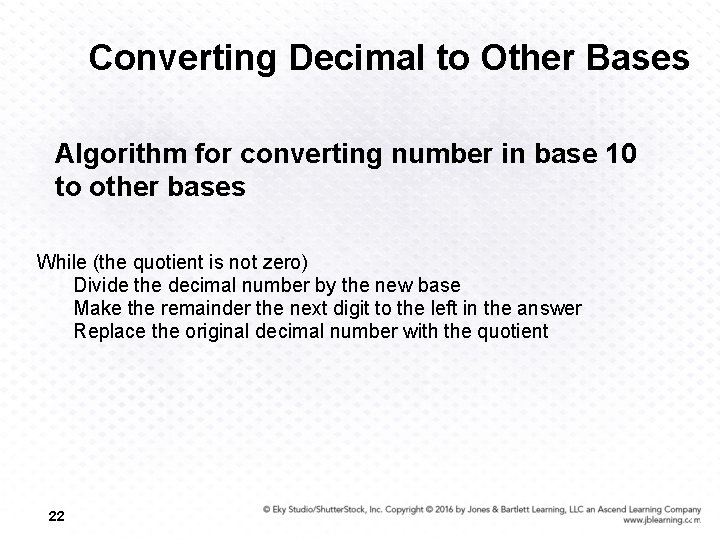 Converting Decimal to Other Bases

Algorithm for converting number in base 10 to other bases

While (the quotient is not zero)
Divide the decimal number by the new base
Make the remainder the next digit to the left in the answer
Replace the original decimal number with the quotient

22

© Eky Studio/ShutterStock, Inc. Copyright © 2016 by Jones & Bartlett Learning, LLC an Ascend Learning Company
www.jblearning.com